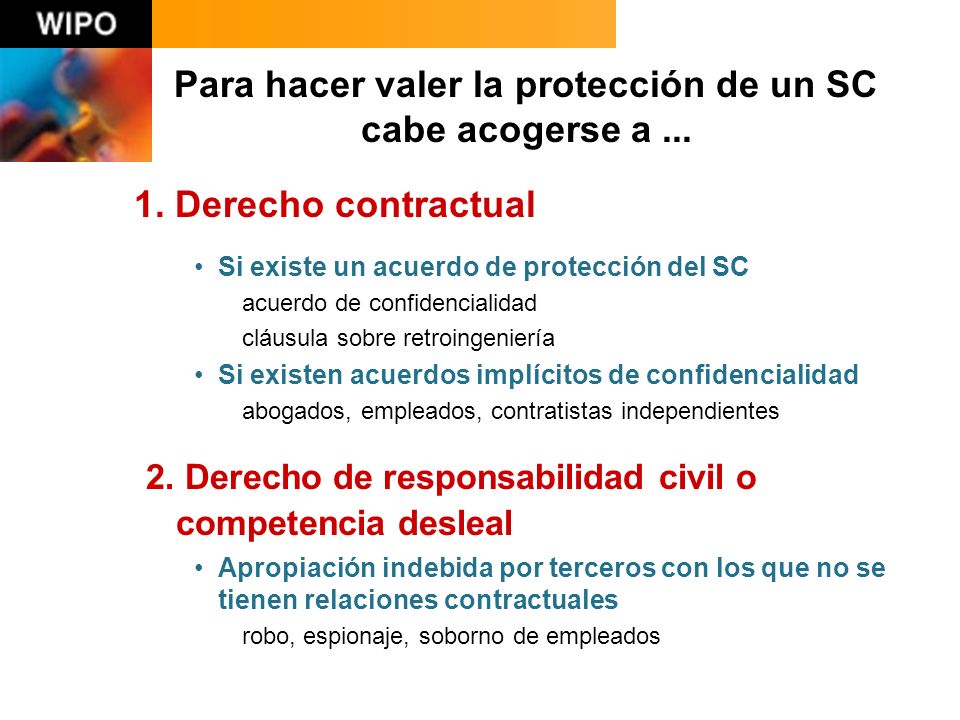 WIPO

Para hacer valer la protección de un SC cabe acogerse a ...

1. Derecho contractual

• Si existe un acuerdo de protección del SC

acuerdo de confidencialidad

cláusula sobre retroingeniería

• Si existen acuerdos implícitos de confidencialidad

abogados, empleados, contratistas independientes

2. Derecho de responsabilidad civil o competencia desleal

• Apropiación indebida por terceros con los que no se tienen relaciones contractuales

robo, espionaje, soborno de empleados